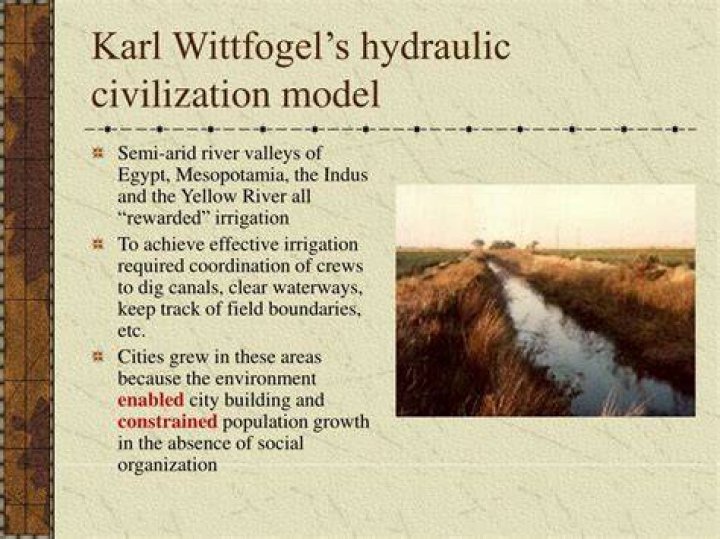 Karl Wittfogel's hydraulic civilization model

Semi-arid river valleys of Egypt, Mesopotamia, the Indus and the Yellow River all "rewarded" irrigation

To achieve effective irrigation required coordination of crews to dig canals, clear waterways, keep track of field boundaries, etc.

Cities grew in these areas because the environment enabled city building and constrained population growth in the absence of social organization